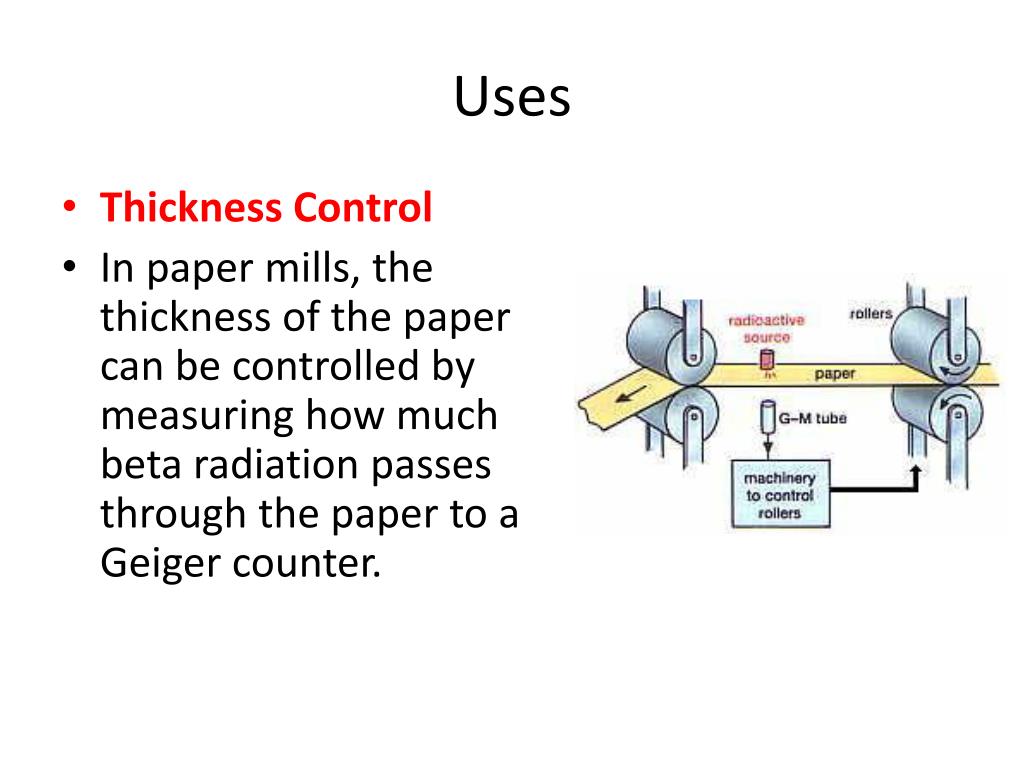 Uses

• Thickness Control
• In paper mills, the thickness of the paper can be controlled by measuring how much beta radiation passes through the paper to a Geiger counter.

radioactive source
rollers
paper
G–M tube
machinery to control rollers